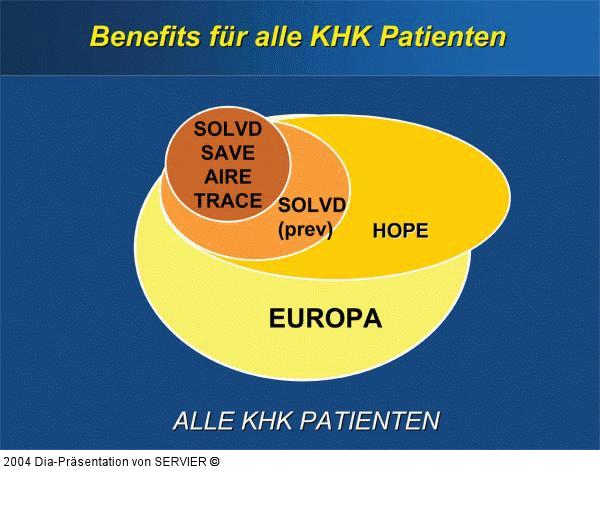 Benefits für alle KHK Patienten

SOLVD
SAVE
AIRE
TRACE

SOLVD
(prev)

HOPE

EUROPA

ALLE KHK PATIENTEN

2004 Dia-Präsentation von SERVIER ©